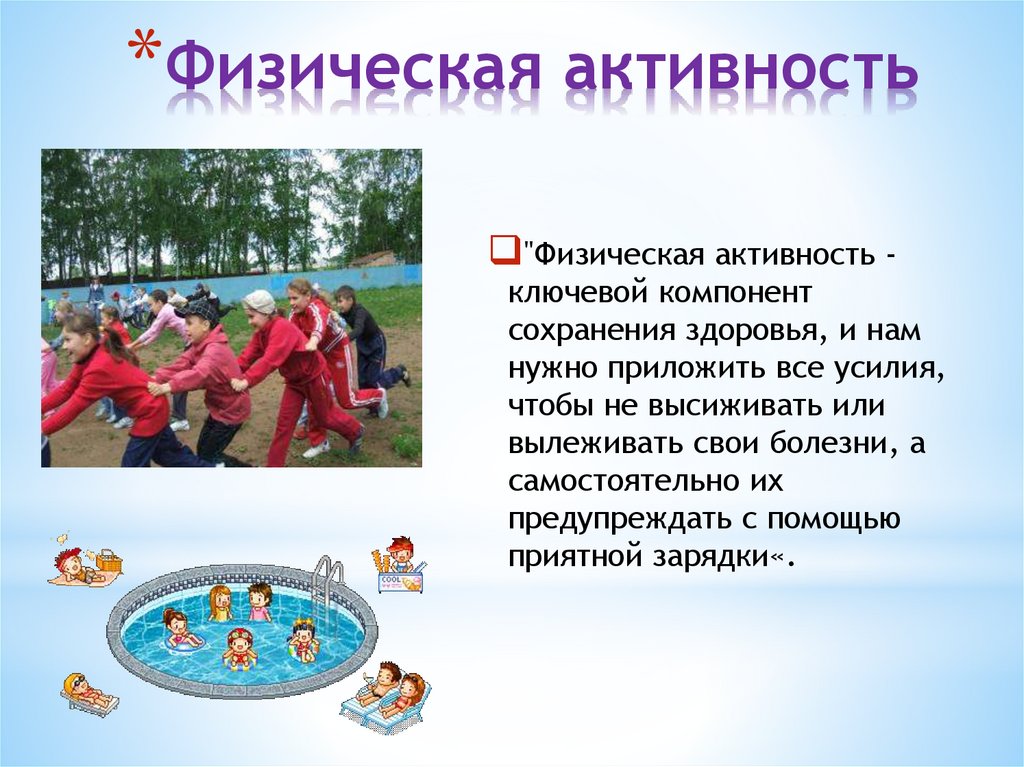 *Физическая активность

"Физическая активность - ключевой компонент сохранения здоровья, и нам нужно приложить все усилия, чтобы не высиживать или вылеживать свои болезни, а самостоятельно их предупреждать с помощью приятной зарядки«.

COOL